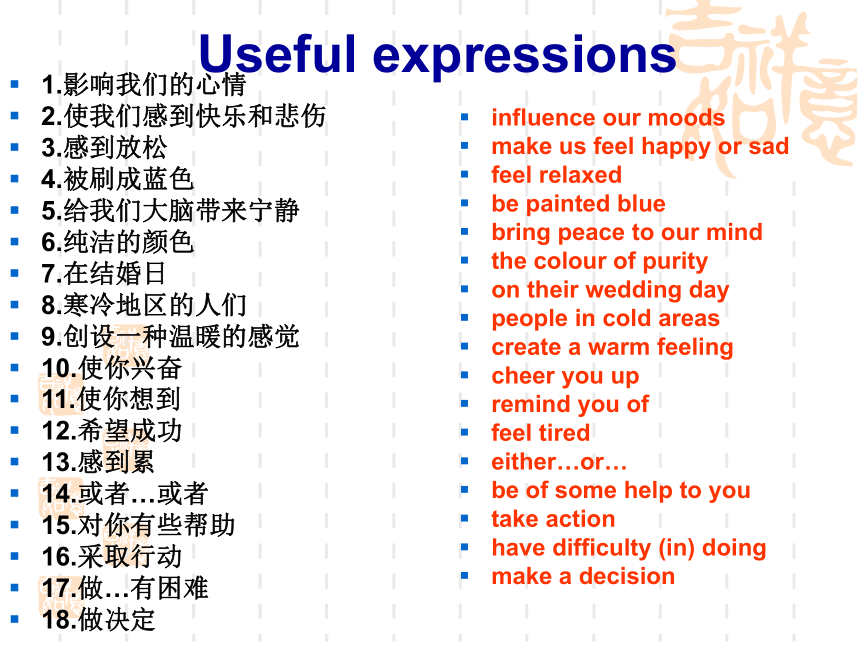 Useful expressions

1.影响我们的心情
2.使我们感到快乐和悲伤
3.感到放松
4.被刷成蓝色
5.给我们大脑带来宁静
6.纯洁的颜色
7.在结婚日
8.寒冷地区的人们
9.创设一种温暖的感觉
10.使你兴奋
11.使你想到
12.希望成功
13.感到累
14.或者…或者
15.对你有些帮助
16.采取行动
17.做…有困难
18.做决定

influence our moods
make us feel happy or sad
feel relaxed
be painted blue
bring peace to our mind
the colour of purity
on their wedding day
people in cold areas
create a warm feeling
cheer you up
remind you of
feel tired
either…or…
be of some help to you
take action
have difficulty (in) doing
make a decision